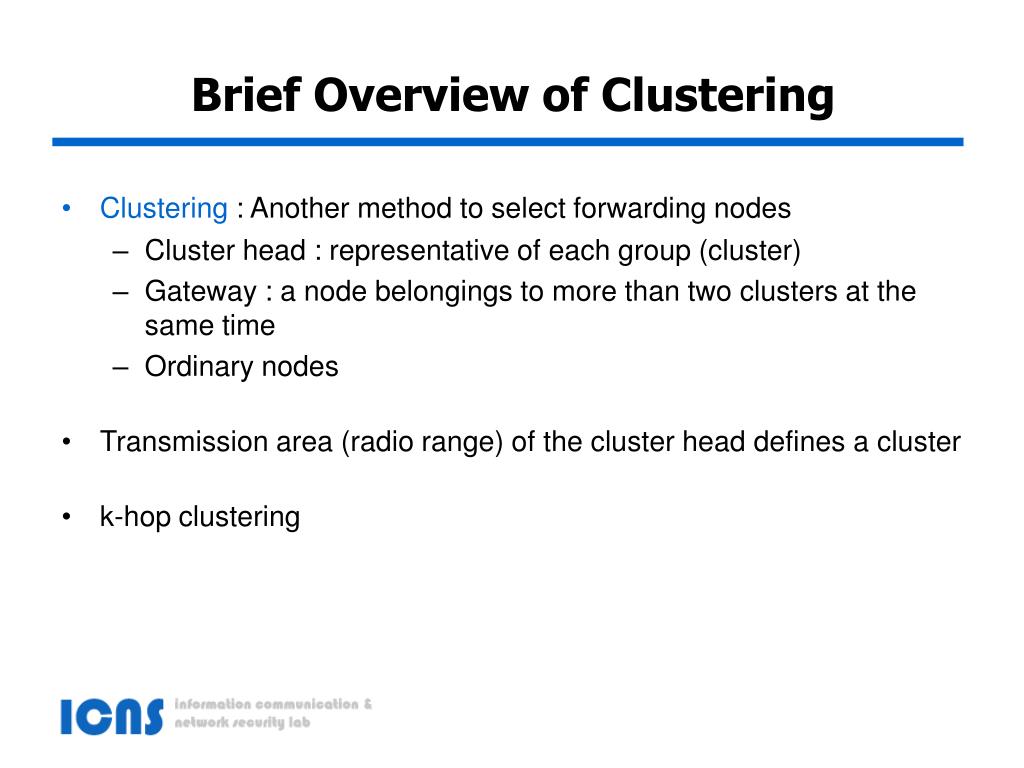 Brief Overview of Clustering

• Clustering : Another method to select forwarding nodes
– Cluster head : representative of each group (cluster)
– Gateway : a node belongings to more than two clusters at the same time
– Ordinary nodes

• Transmission area (radio range) of the cluster head defines a cluster

• k-hop clustering

ICNS information communication & network security lab